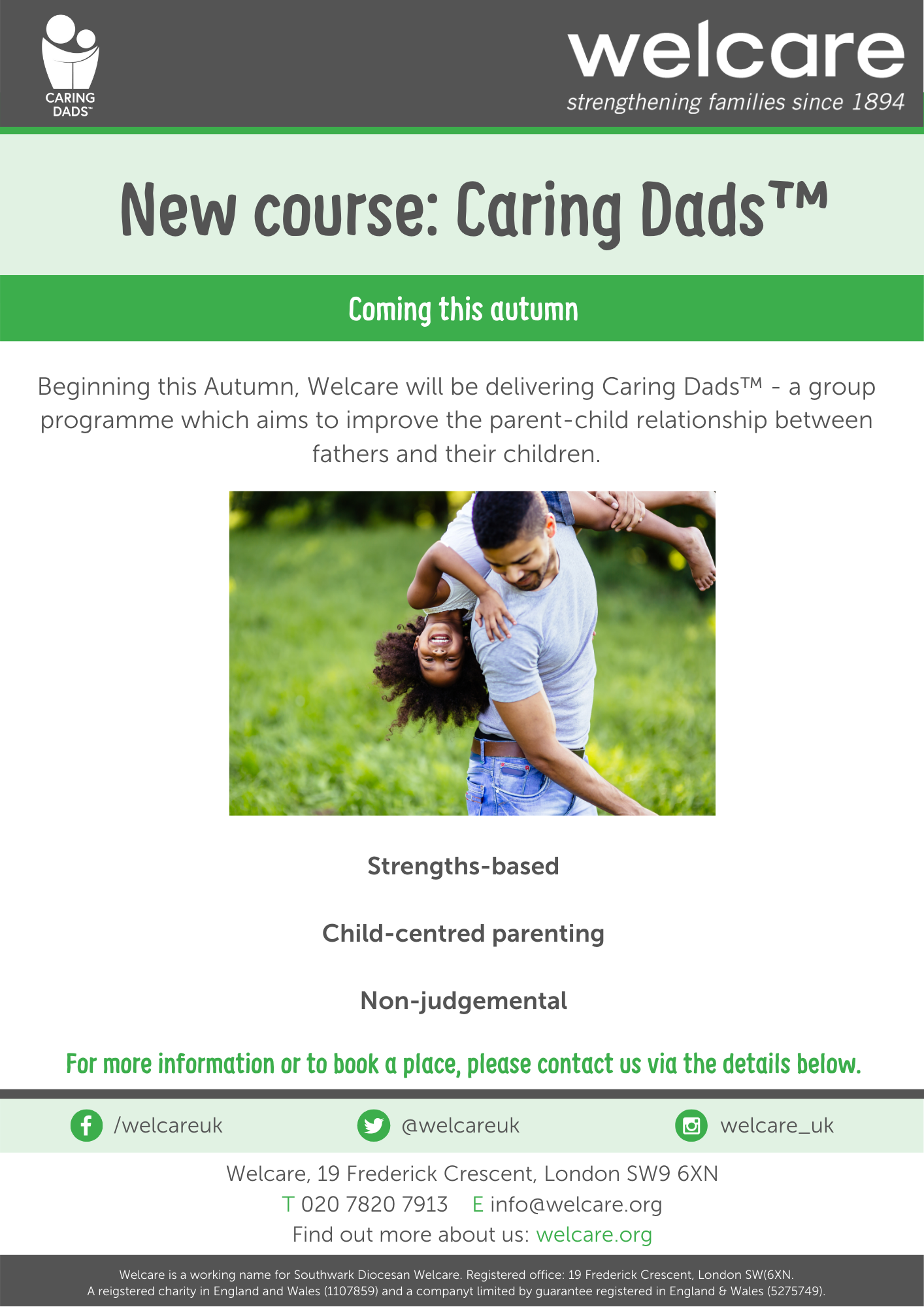 CARING DADS™

welcare
strengthening families since 1894

New course: Caring Dads™

Coming this autumn

Beginning this Autumn, Welcare will be delivering Caring Dads™ - a group programme which aims to improve the parent-child relationship between fathers and their children.

Strengths-based

Child-centred parenting

Non-judgemental

For more information or to book a place, please contact us via the details below.

/welcareuk @welcareuk welcare_uk

Welcare, 19 Frederick Crescent, London SW9 6XN
T 020 7820 7913 E info@welcare.org
Find out more about us: welcare.org

Welcare is a working name for Southwark Diocesan Welcare. Registered office: 19 Frederick Crescent, London SW(6XN.
A reigstered charity in England and Wales (1107859) and a companyt limited by guarantee registered in England & Wales (5275749).